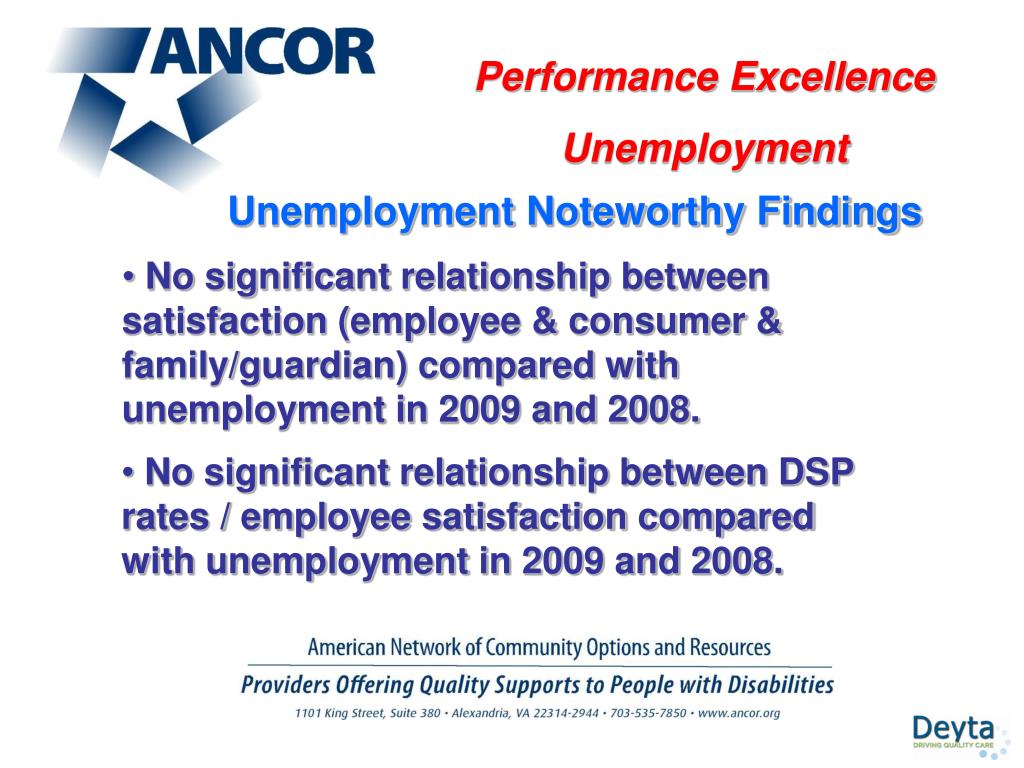 ANCOR

Performance Excellence

Unemployment

Unemployment Noteworthy Findings

• No significant relationship between satisfaction (employee & consumer & family/guardian) compared with unemployment in 2009 and 2008.

• No significant relationship between DSP rates / employee satisfaction compared with unemployment in 2009 and 2008.

American Network of Community Options and Resources

Providers Offering Quality Supports to People with Disabilities

1101 King Street, Suite 380 • Alexandria, VA 22314-2944 • 703-535-7850 • www.ancor.org

Deyta
DRIVING QUALITY CARE